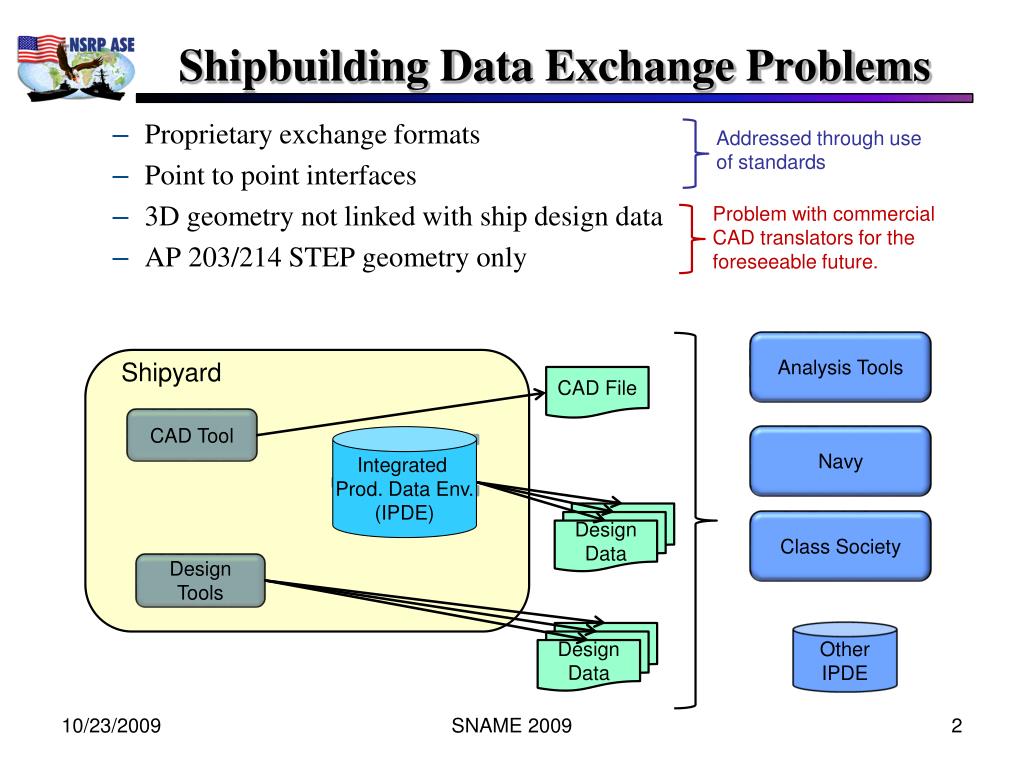 NSRP ASE

Shipbuilding Data Exchange Problems

– Proprietary exchange formats
– Point to point interfaces
– 3D geometry not linked with ship design data
– AP 203/214 STEP geometry only

Addressed through use of standards

Problem with commercial CAD translators for the foreseeable future.

Shipyard

CAD Tool

Integrated Prod. Data Env. (IPDE)

Design Tools

CAD File

Design Data

Design Data

Analysis Tools

Navy

Class Society

Other IPDE

10/23/2009

SNAME 2009

2